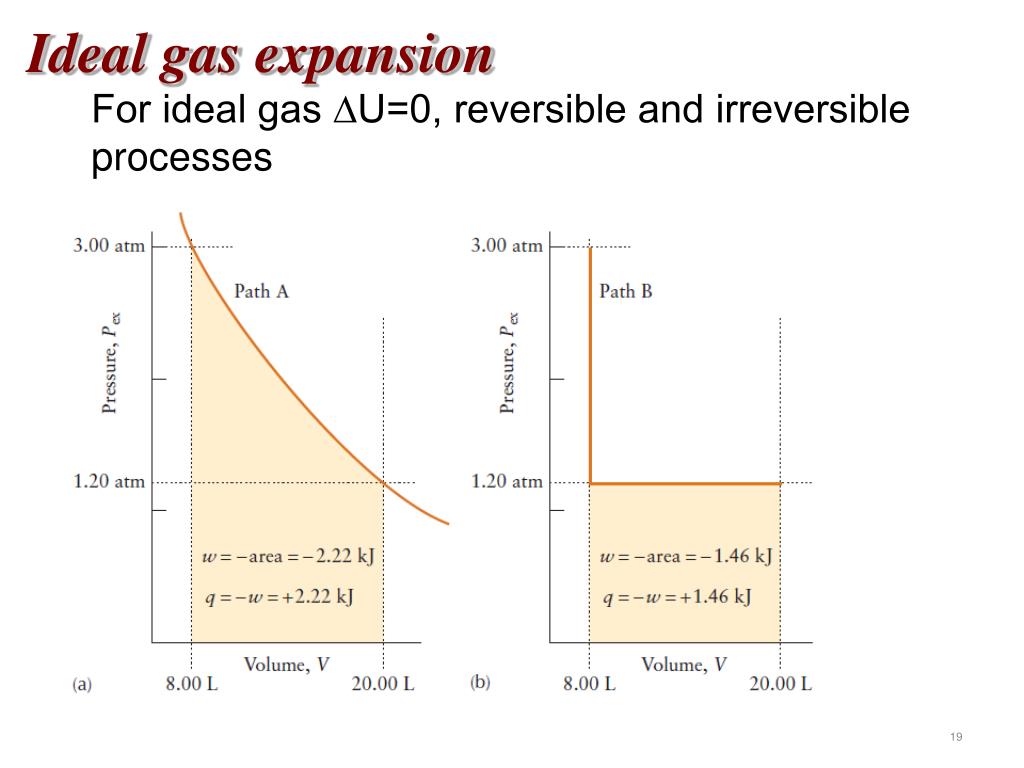 Ideal gas expansion

For ideal gas $\Delta$U=0, reversible and irreversible processes

3.00 atm

Path A

Pressure, $P_{ex}$

1.20 atm

$w = -\text{area} = -2.22$ kJ

$q = -w = +2.22$ kJ

Volume, $V$

(a)

8.00 L

20.00 L

3.00 atm

Path B

Pressure, $P_{ex}$

1.20 atm

$w = -\text{area} = -1.46$ kJ

$q = -w = +1.46$ kJ

Volume, $V$

(b)

8.00 L

20.00 L

19